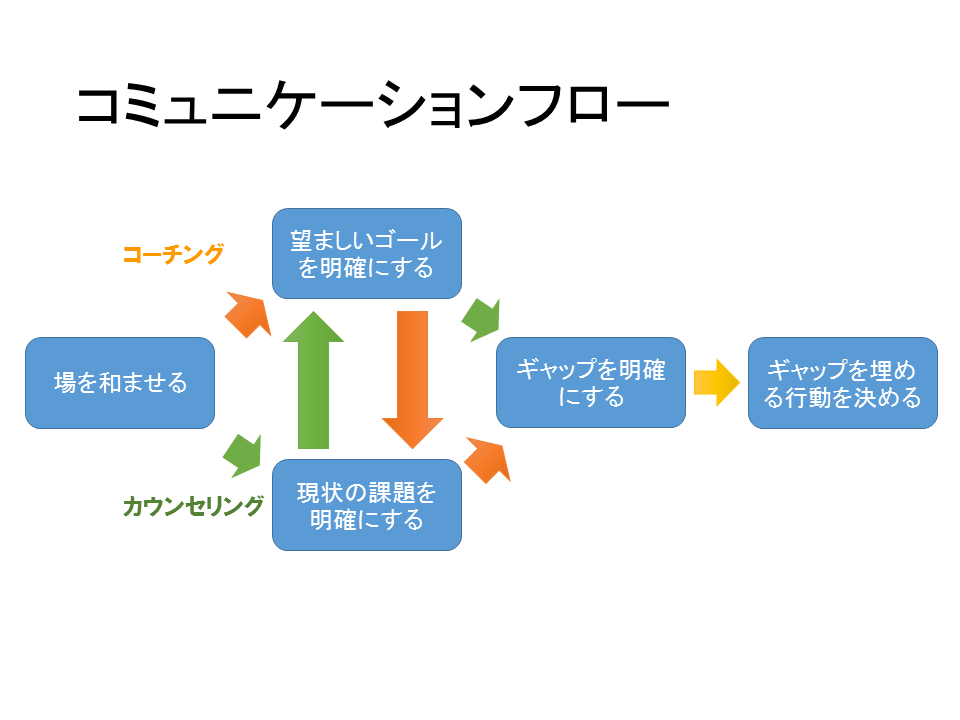 コミュニケーションフロー

コーチング

望ましいゴールを明確にする

場を和ませる

ギャップを明確にする

ギャップを埋める行動を決める

カウンセリング

現状の課題を明確にする